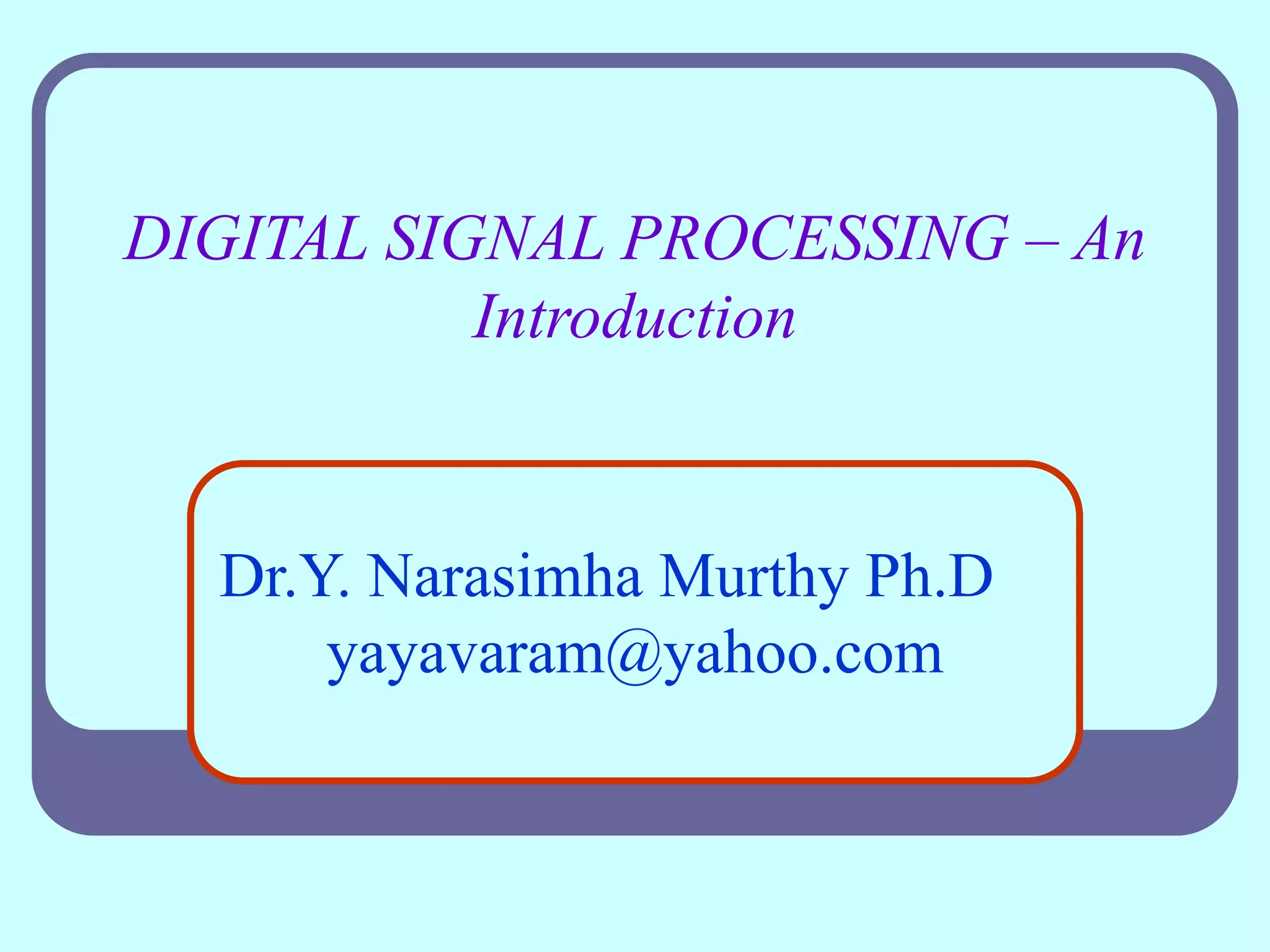 DIGITAL SIGNAL PROCESSING – An Introduction

Dr.Y. Narasimha Murthy Ph.D
yayavaram@yahoo.com